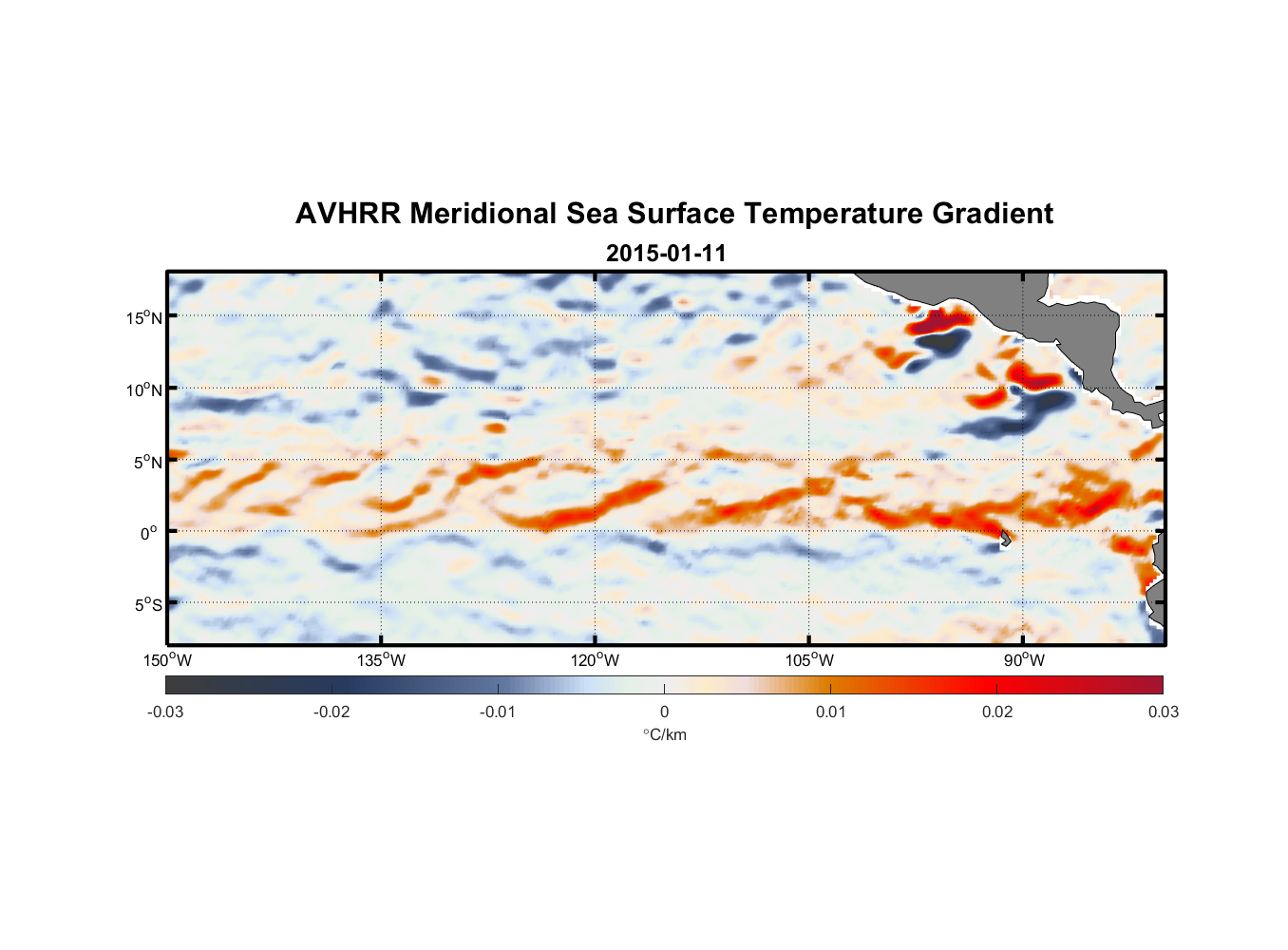 AVHRR Meridional Sea Surface Temperature Gradient
2015-01-11

$15^{o}$N
$10^{o}$N
$5^{o}$N
$0^{o}$
$5^{o}$S

$150^{o}$W
$135^{o}$W
$120^{o}$W
$105^{o}$W
$90^{o}$W

-0.03
-0.02
-0.01
0
0.01
0.02
0.03
°C/km